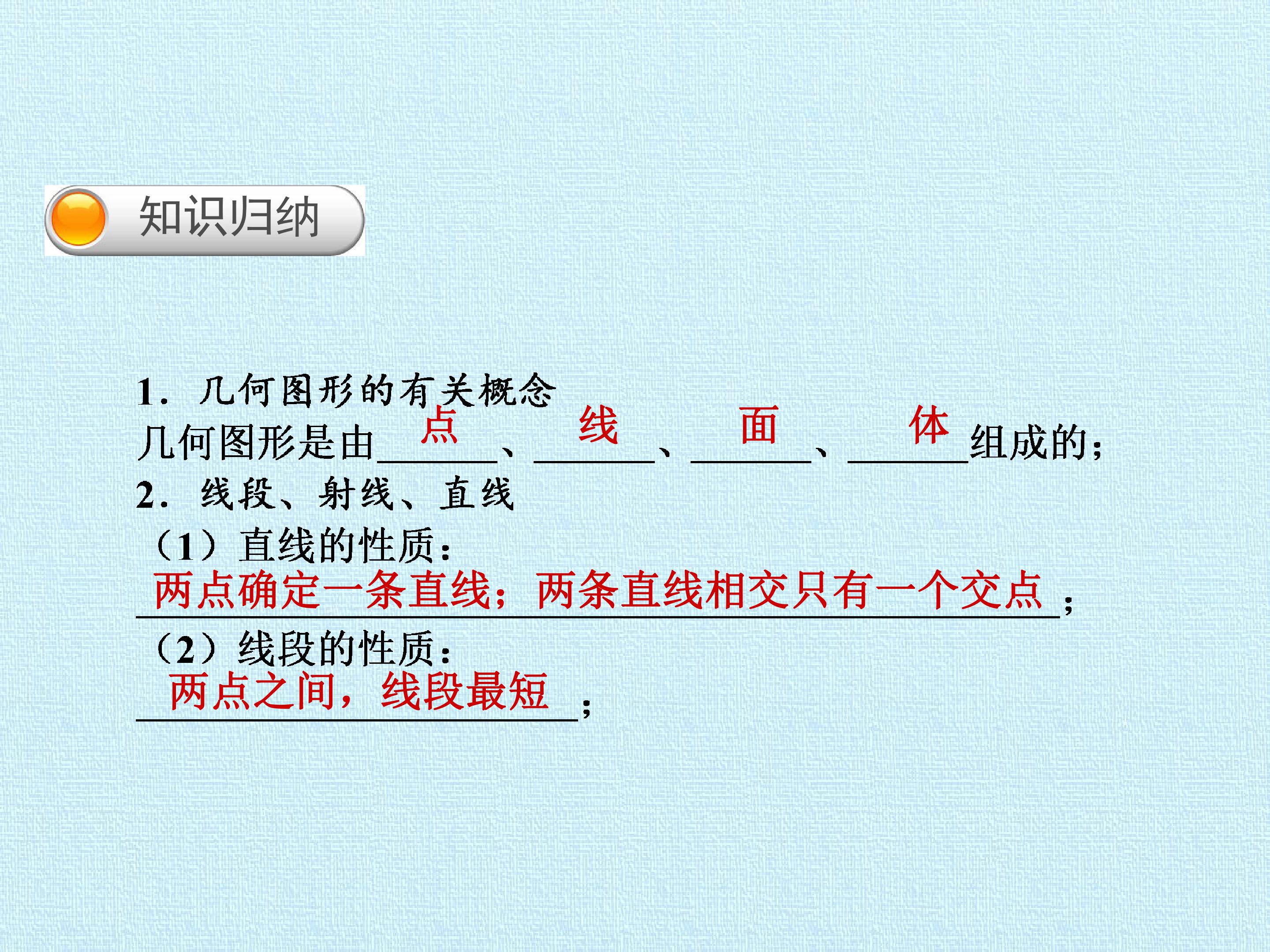 知识归纳

1.几何图形的有关概念

几何图形是由点、线、面、体组成的；

2.线段、射线、直线

（1）直线的性质：

两点确定一条直线；两条直线相交只有一个交点；

（2）线段的性质：

两点之间，线段最短；